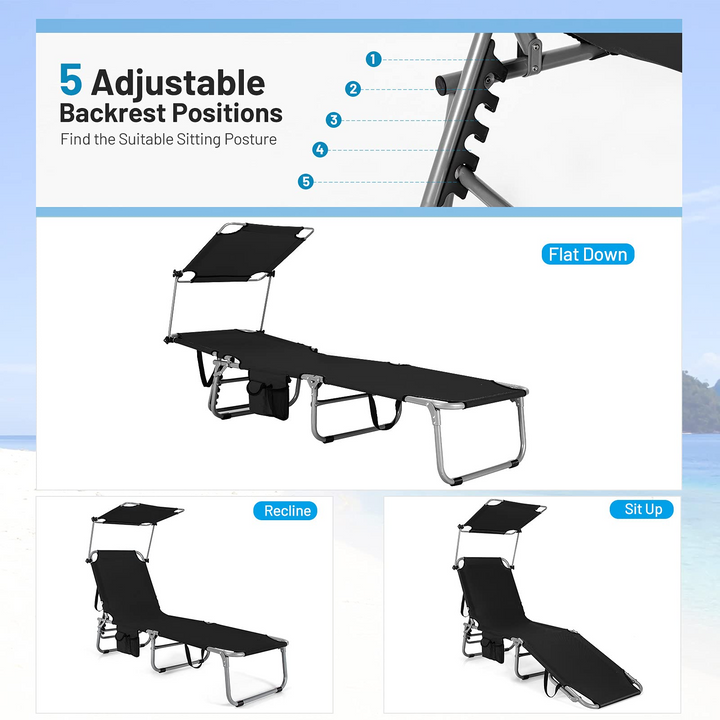 5 Adjustable Backrest Positions
Find the Suitable Sitting Posture

1
2
3
4
5

Flat Down

Recline

Sit Up